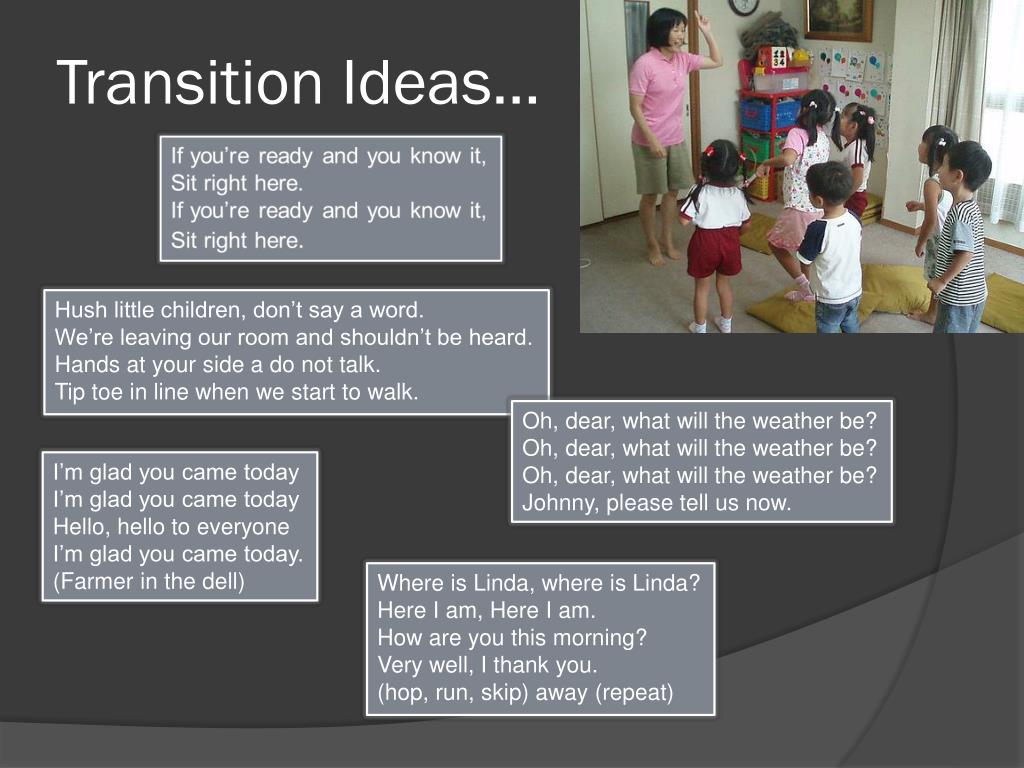 Transition Ideas…

If you're ready and you know it,
Sit right here.
If you're ready and you know it,
Sit right here.

Hush little children, don't say a word.
We're leaving our room and shouldn't be heard.
Hands at your side a do not talk.
Tip toe in line when we start to walk.

Oh, dear, what will the weather be?
Oh, dear, what will the weather be?
Oh, dear, what will the weather be?
Johnny, please tell us now.

I'm glad you came today
I'm glad you came today
Hello, hello to everyone
I'm glad you came today.
(Farmer in the dell)

Where is Linda, where is Linda?
Here I am, Here I am.
How are you this morning?
Very well, I thank you.
(hop, run, skip) away (repeat)